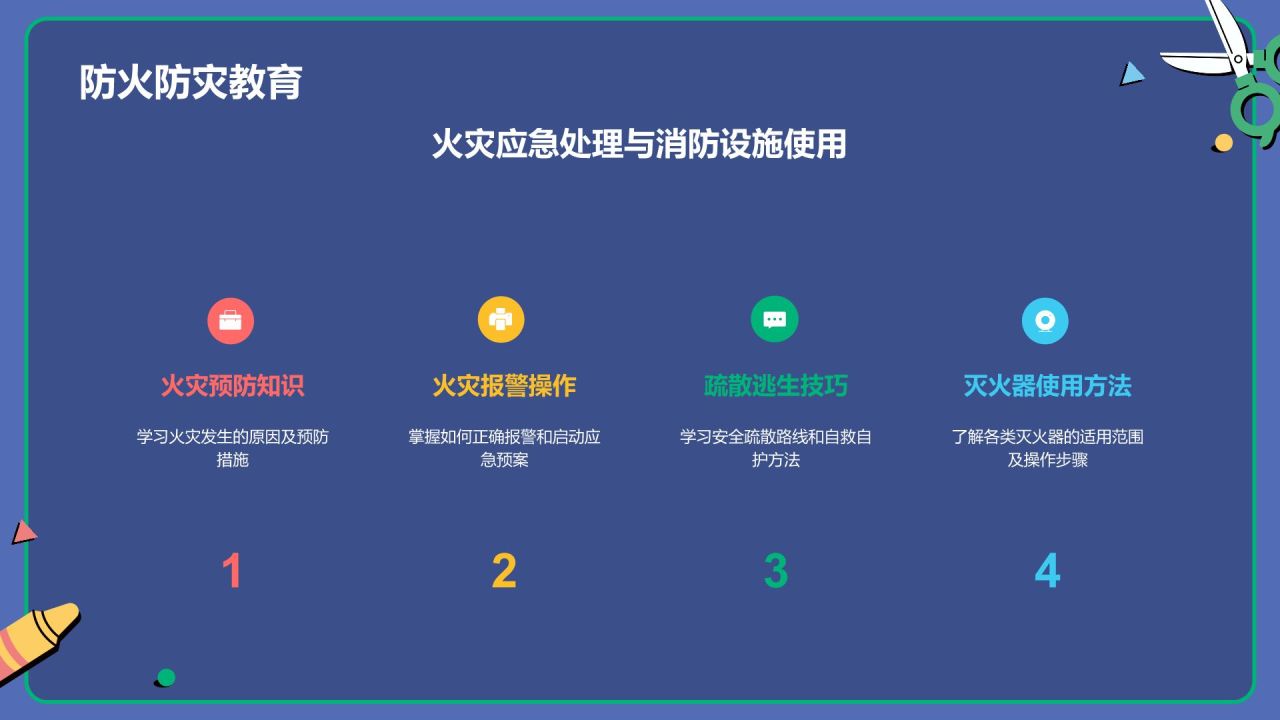 防火防灾教育

火灾应急处理与消防设施使用

火灾预防知识

学习火灾发生的原因及预防措施

1

火灾报警操作

掌握如何正确报警和启动应急预案

2

疏散逃生技巧

学习安全疏散路线和自救自护方法

3

灭火器使用方法

了解各类灭火器的适用范围及操作步骤

4